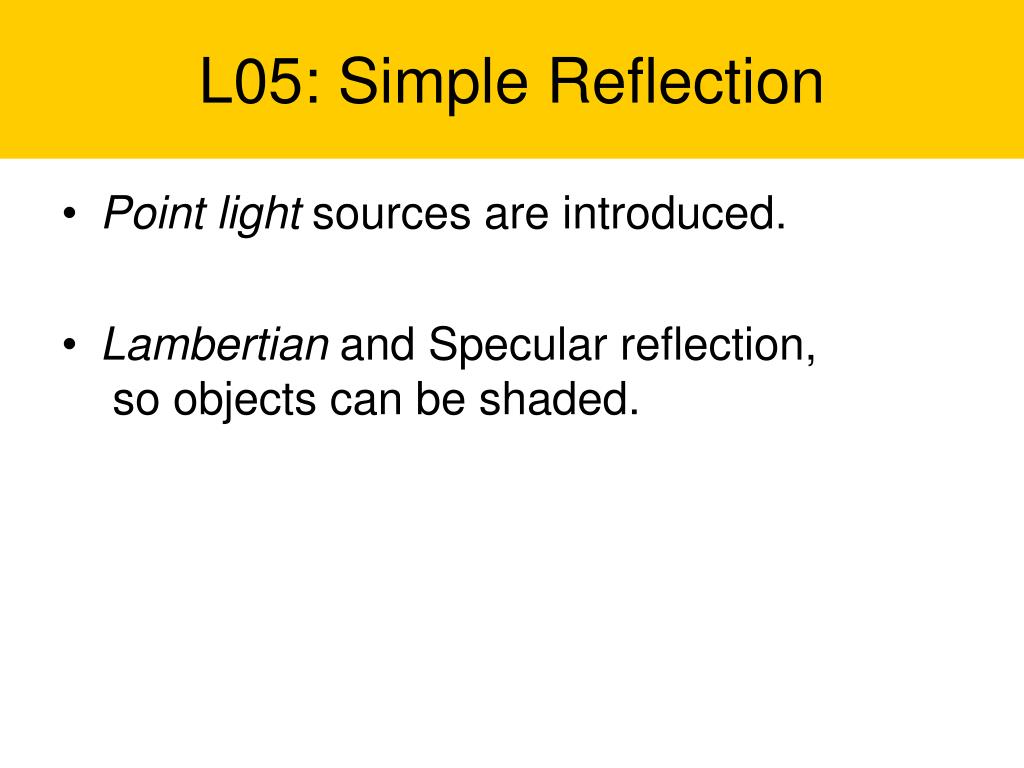 L05: Simple Reflection

• Point light sources are introduced.

• Lambertian and Specular reflection, so objects can be shaded.